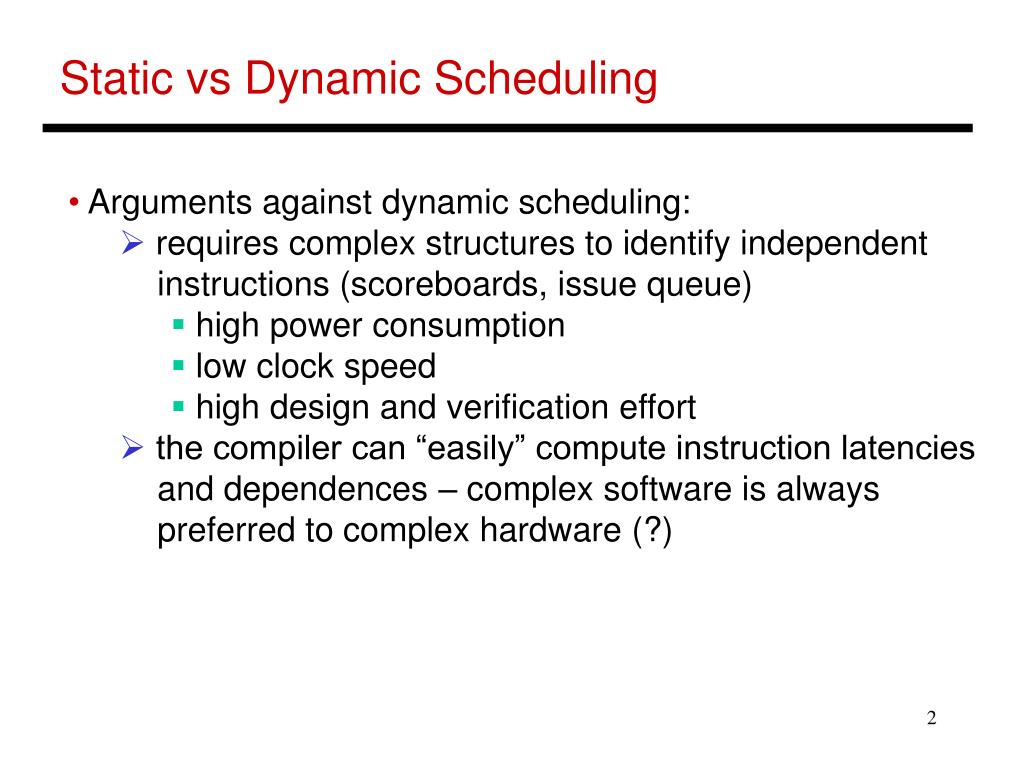 Static vs Dynamic Scheduling

• Arguments against dynamic scheduling:
  ➢ requires complex structures to identify independent instructions (scoreboards, issue queue)
    ▪ high power consumption
    ▪ low clock speed
    ▪ high design and verification effort
  ➢ the compiler can “easily” compute instruction latencies and dependences – complex software is always preferred to complex hardware (?)

2